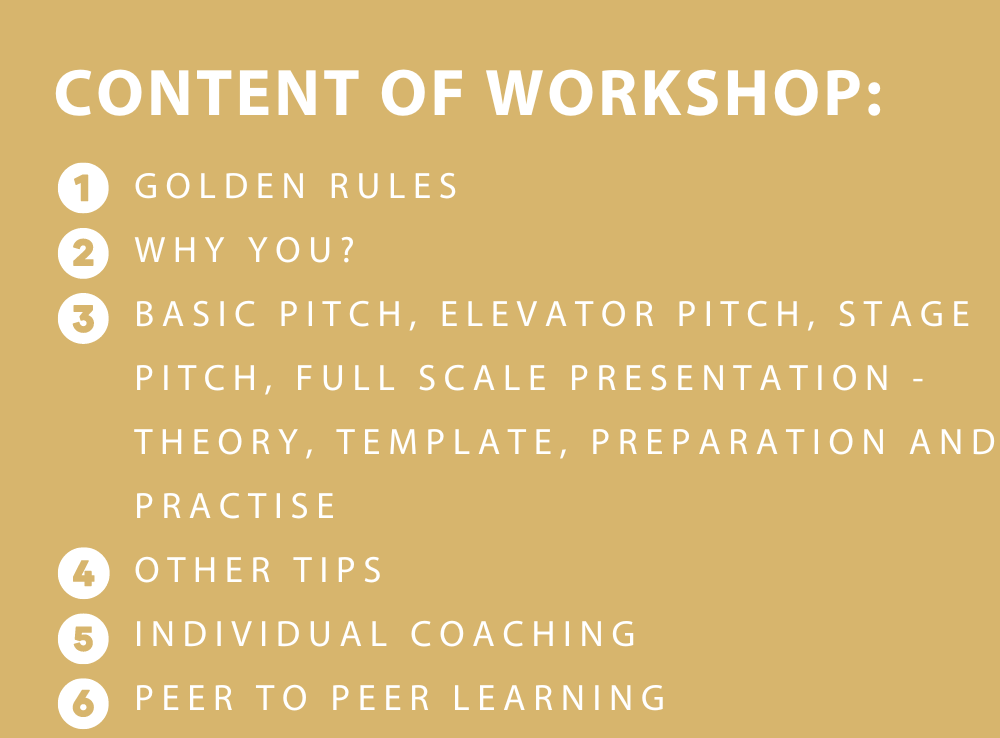 CONTENT OF WORKSHOP:

1 GOLDEN RULES

2 WHY YOU?

3 BASIC PITCH, ELEVATOR PITCH, STAGE PITCH, FULL SCALE PRESENTATION - THEORY, TEMPLATE, PREPARATION AND PRACTISE

4 OTHER TIPS

5 INDIVIDUAL COACHING

6 PEER TO PEER LEARNING